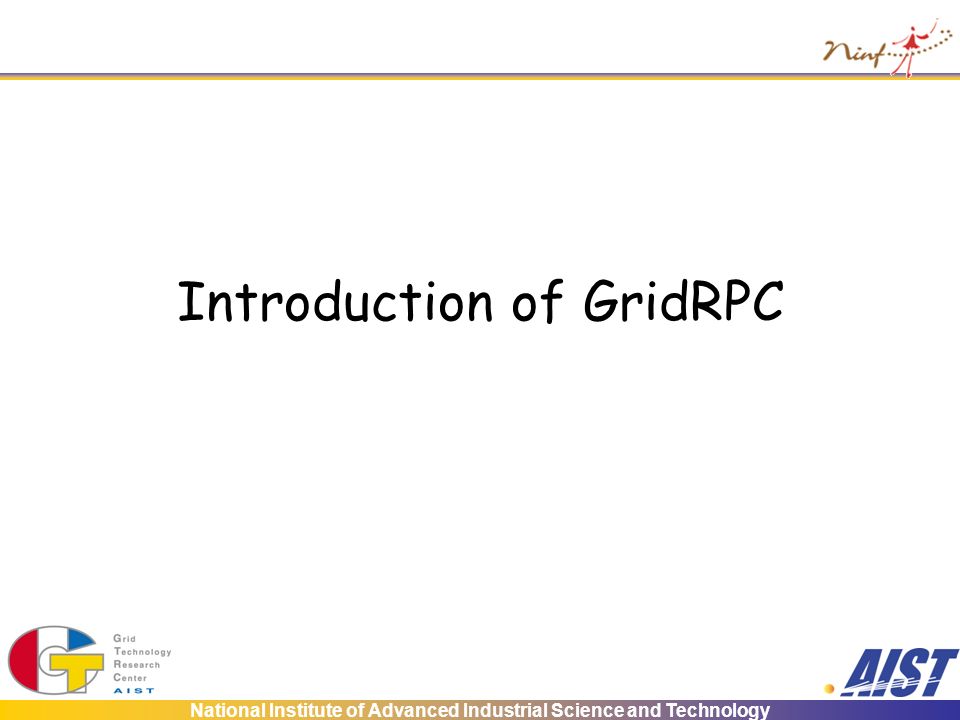 Ninf

Introduction of GridRPC

Grid Technology Research Center AIST

AIST

National Institute of Advanced Industrial Science and Technology